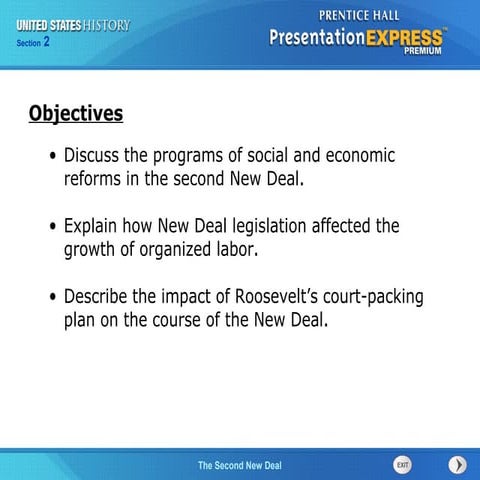 UNITED STATES HISTORY
Section 2

PRENTICE HALL
PresentationEXPRESS™
PREMIUM

Objectives

• Discuss the programs of social and economic reforms in the second New Deal.

• Explain how New Deal legislation affected the growth of organized labor.

• Describe the impact of Roosevelt's court-packing plan on the course of the New Deal.

The Second New Deal

EXIT